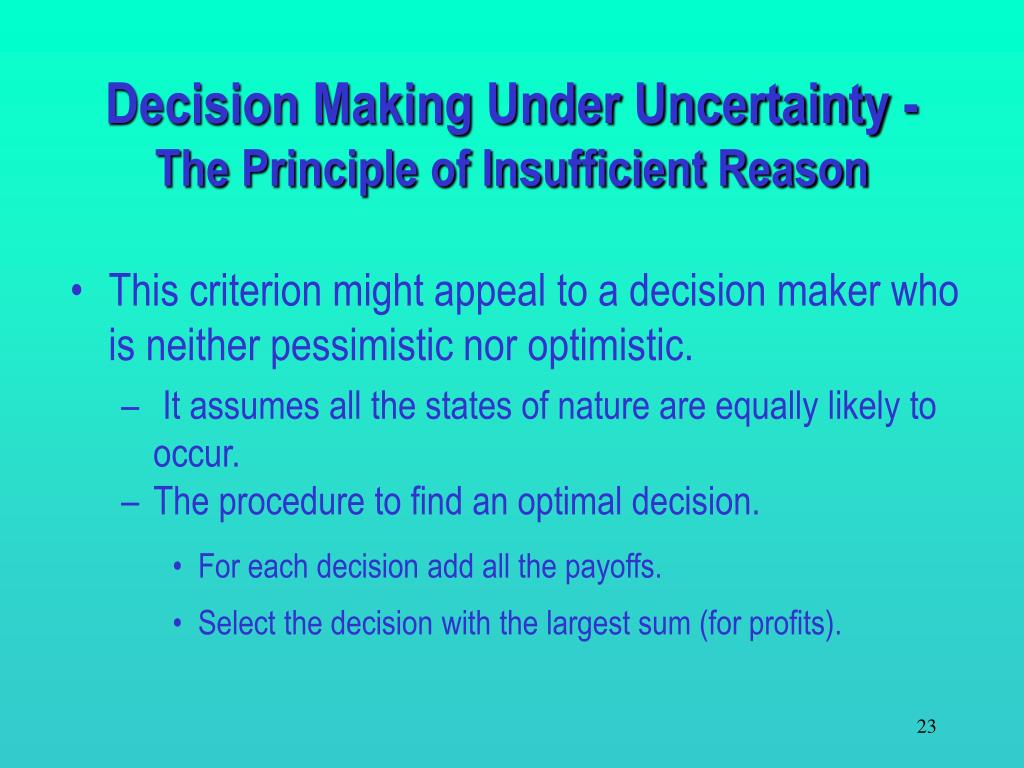 Decision Making Under Uncertainty -
The Principle of Insufficient Reason

• This criterion might appeal to a decision maker who is neither pessimistic nor optimistic.
– It assumes all the states of nature are equally likely to occur.
– The procedure to find an optimal decision.
• For each decision add all the payoffs.
• Select the decision with the largest sum (for profits).

23